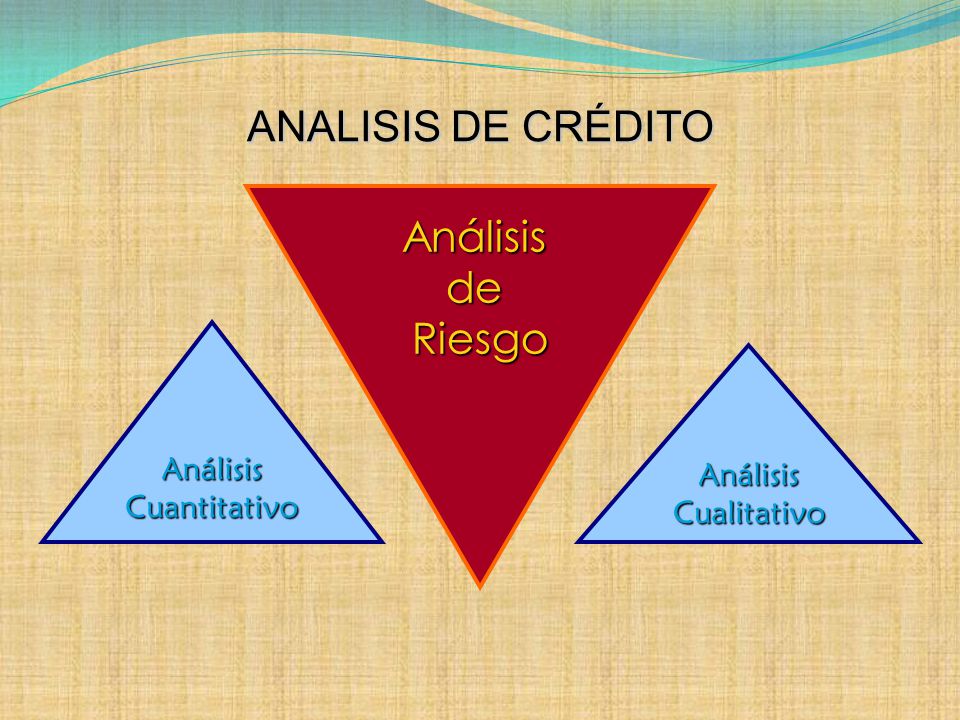 ANALISIS DE CRÉDITO

Análisis de Riesgo

Análisis Cuantitativo

Análisis Cualitativo